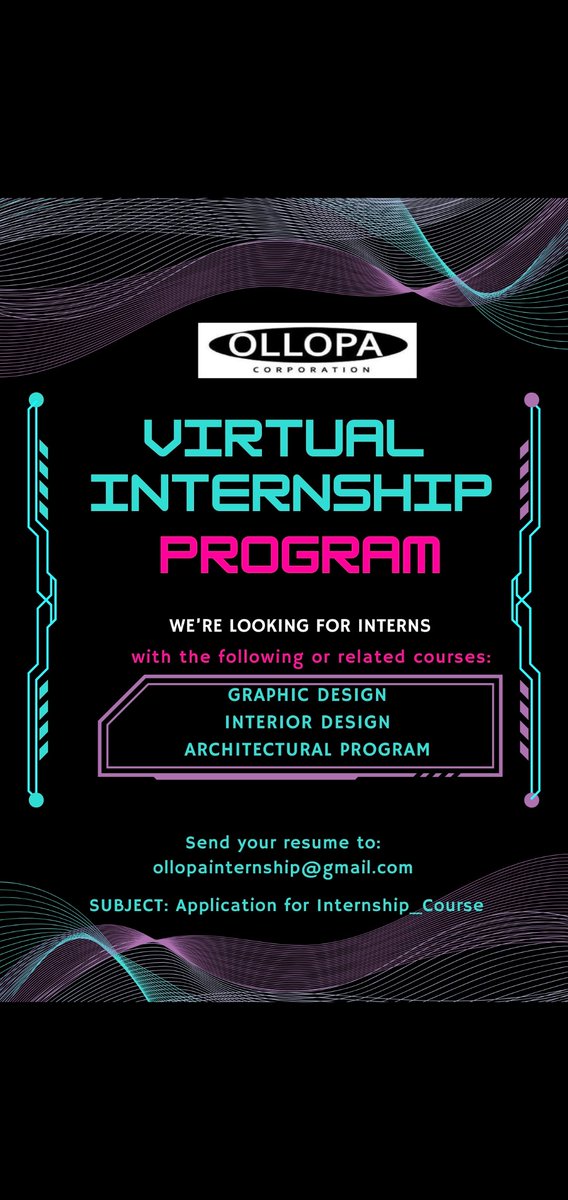 OLLOPA
CORPORATION

VIRTUAL INTERNSHIP PROGRAM

WE'RE LOOKING FOR INTERNS
with the following or related courses:

GRAPHIC DESIGN
INTERIOR DESIGN
ARCHITECTURAL PROGRAM

Send your resume to:
ollopainternship@gmail.com

SUBJECT: Application for Internship_Course